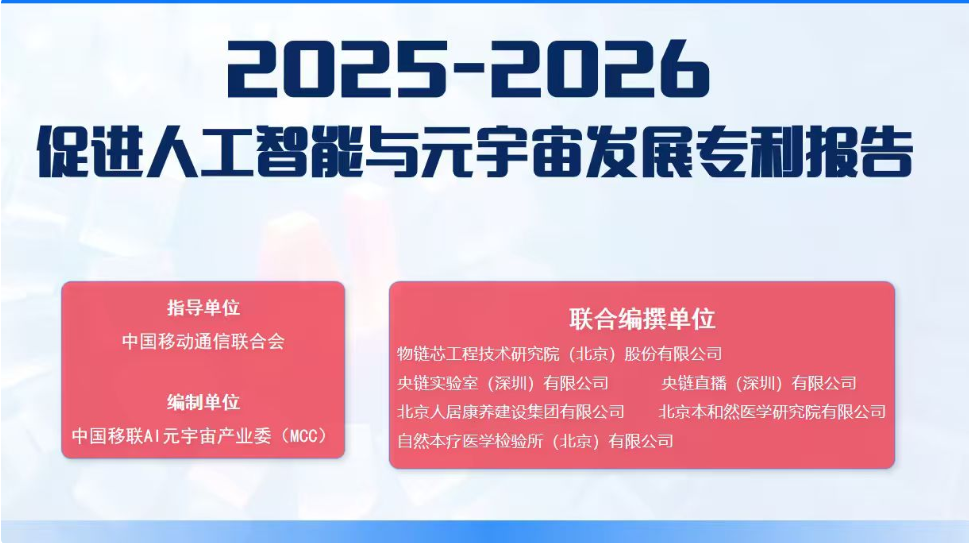 2025-2026
促进人工智能与元宇宙发展专利报告

指导单位
中国移动通信联合会

编制单位
中国移联AI元宇宙产业委（MCC）

联合编撰单位
物链芯工程技术研究院（北京）股份有限公司
央链实验室（深圳）有限公司　央链直播（深圳）有限公司
北京人居康养建设集团有限公司　北京本和然医学研究院有限公司
自然本疗医学检验所（北京）有限公司